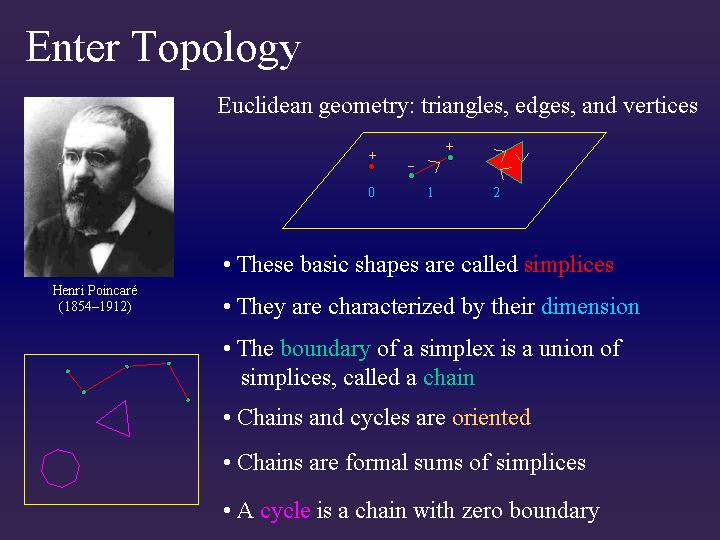 Enter Topology

Henri Poincaré
(1854–1912)

Euclidean geometry: triangles, edges, and vertices

+
−
+
0
1
2

• These basic shapes are called simplices

• They are characterized by their dimension

• The boundary of a simplex is a union of simplices, called a chain

• Chains and cycles are oriented

• Chains are formal sums of simplices

• A cycle is a chain with zero boundary